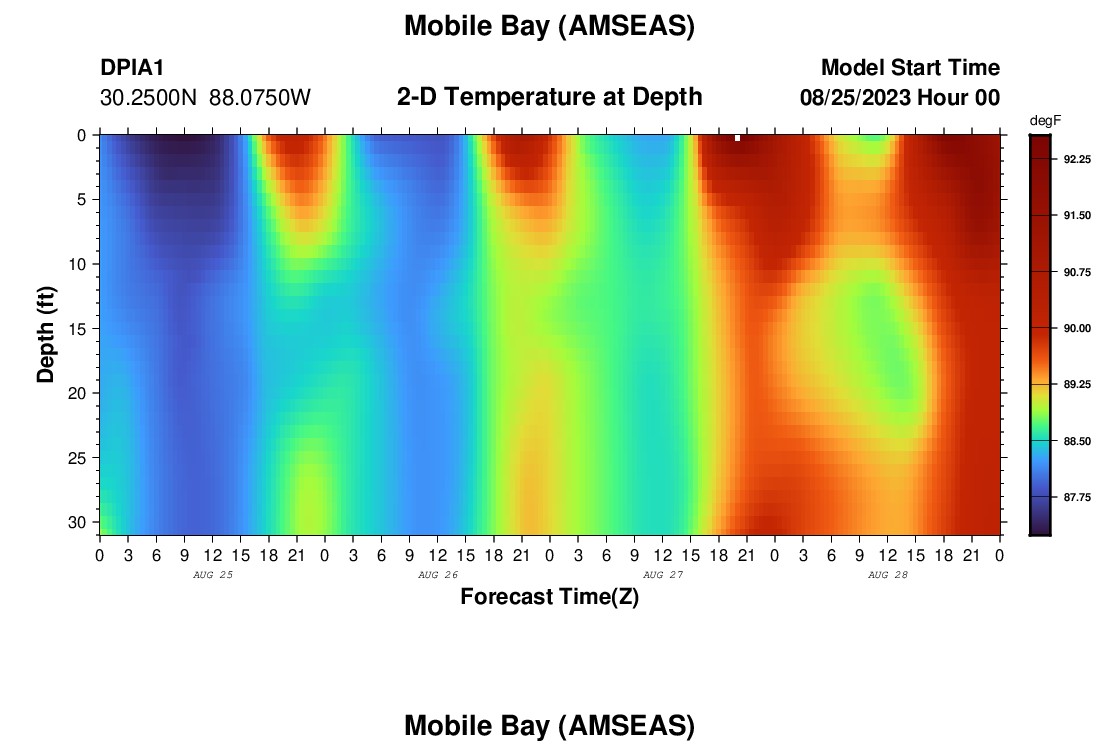 Mobile Bay (AMSEAS)

DPIA1
30.2500N 88.0750W

2-D Temperature at Depth

Model Start Time
08/25/2023 Hour 00

degF
92.25
91.50
90.75
90.00
89.25
88.50
87.75

Depth (ft)
0
5
10
15
20
25
30

0 3 6 9 12 15 18 21 0 3 6 9 12 15 18 21 0 3 6 9 12 15 18 21 0 3 6 9 12 15 18 21 0
AUG 25
AUG 26
AUG 27
AUG 28

Forecast Time(Z)

Mobile Bay (AMSEAS)